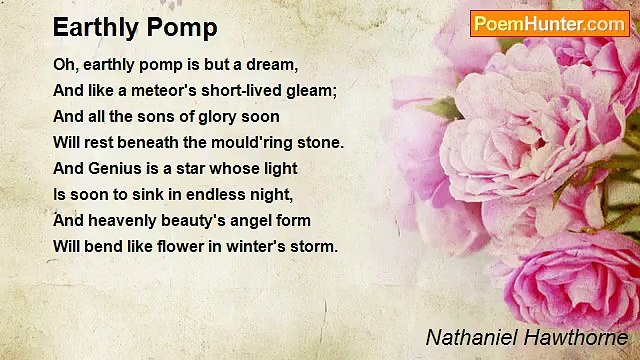 Earthly Pomp

PoemHunter.com

Oh, earthly pomp is but a dream,
And like a meteor's short-lived gleam;
And all the sons of glory soon
Will rest beneath the mould'ring stone.
And Genius is a star whose light
Is soon to sink in endless night,
And heavenly beauty's angel form
Will bend like flower in winter's storm.

Nathaniel Hawthorne